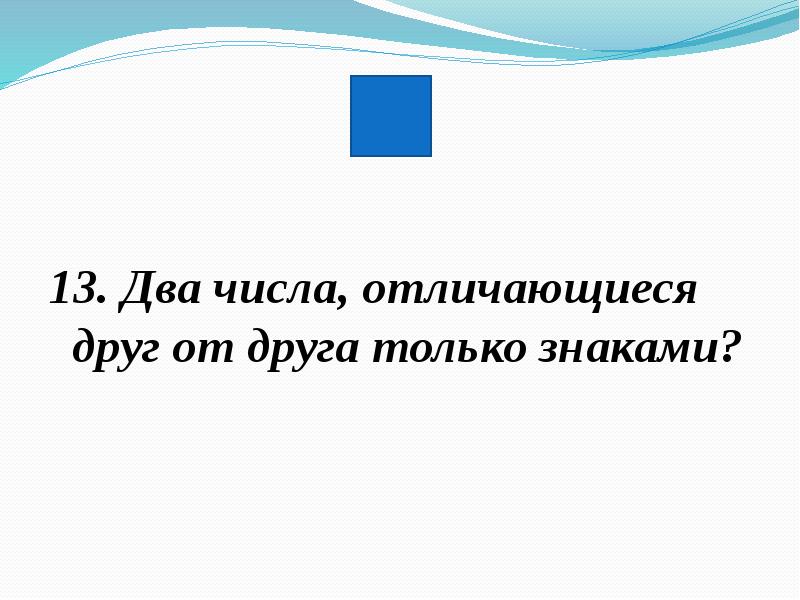 13. Два числа, отличающиеся друг от друга только знаками?